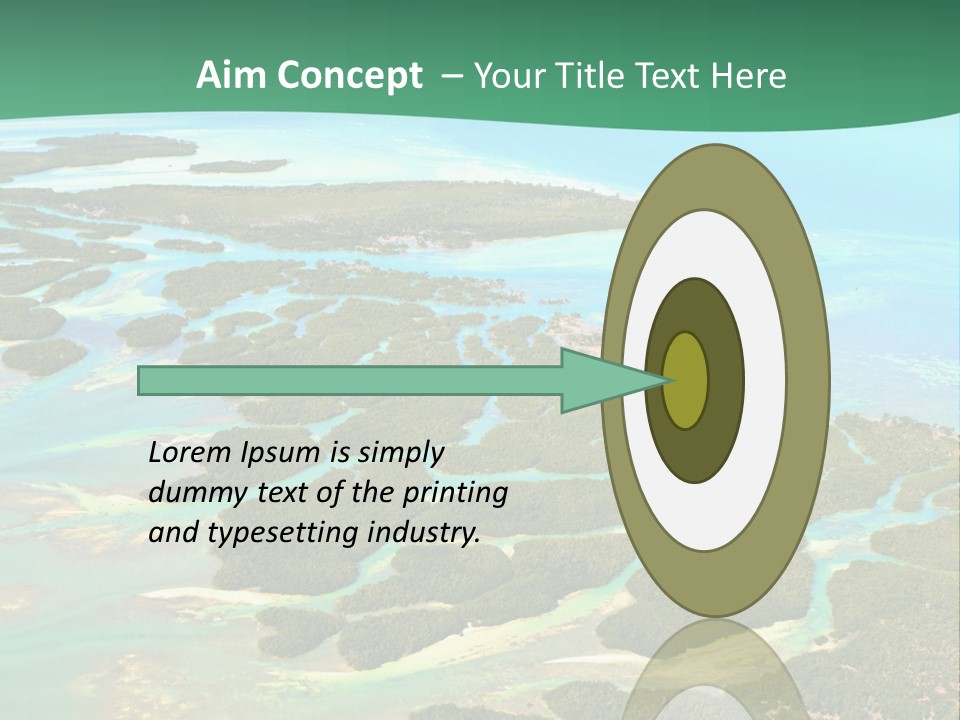 Aim Concept – Your Title Text Here

Lorem Ipsum is simply dummy text of the printing and typesetting industry.